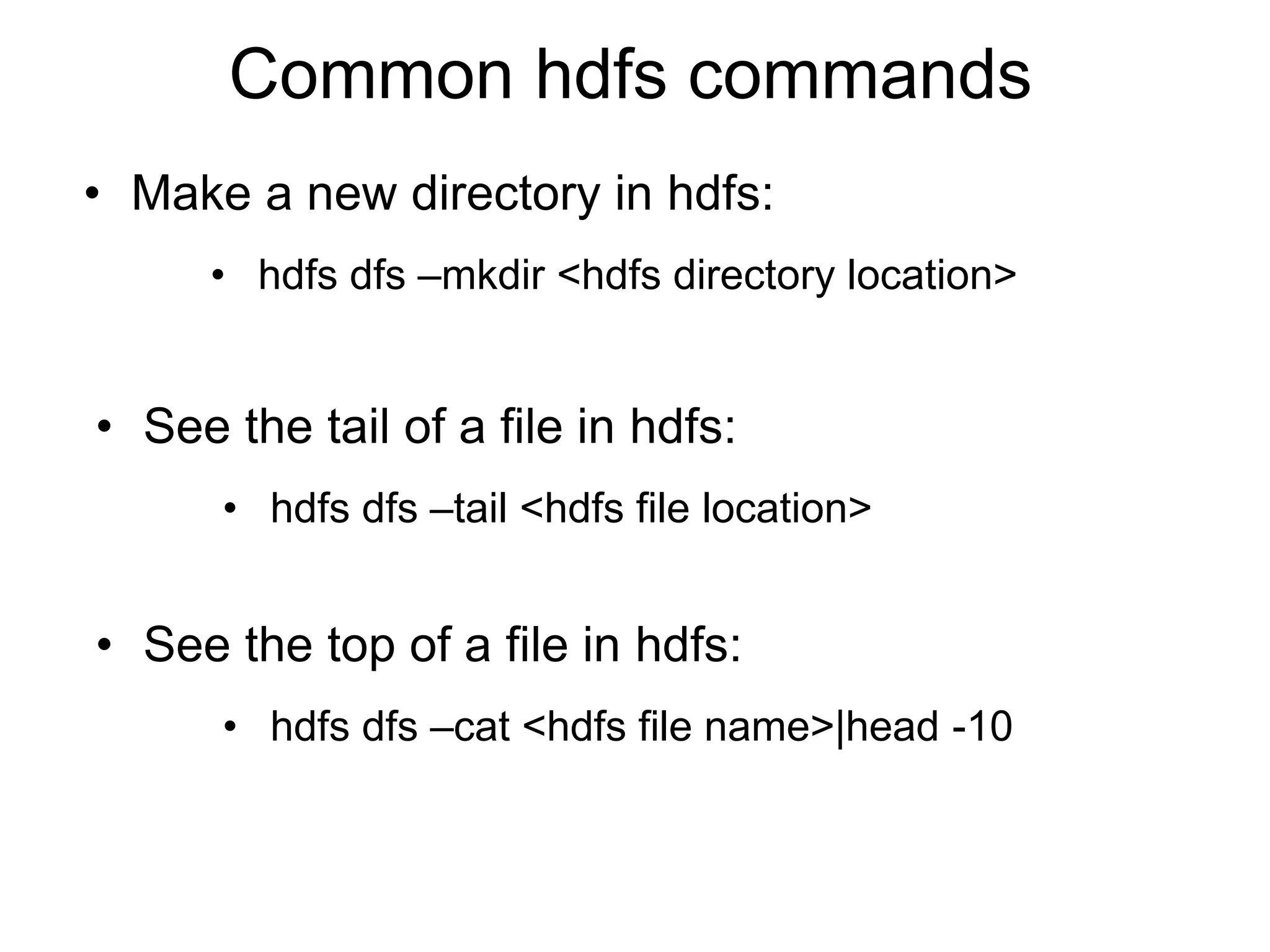 Common hdfs commands

• Make a new directory in hdfs:

• hdfs dfs –mkdir <hdfs directory location>

• See the tail of a file in hdfs:

• hdfs dfs –tail <hdfs file location>

• See the top of a file in hdfs:

• hdfs dfs –cat <hdfs file name>|head -10